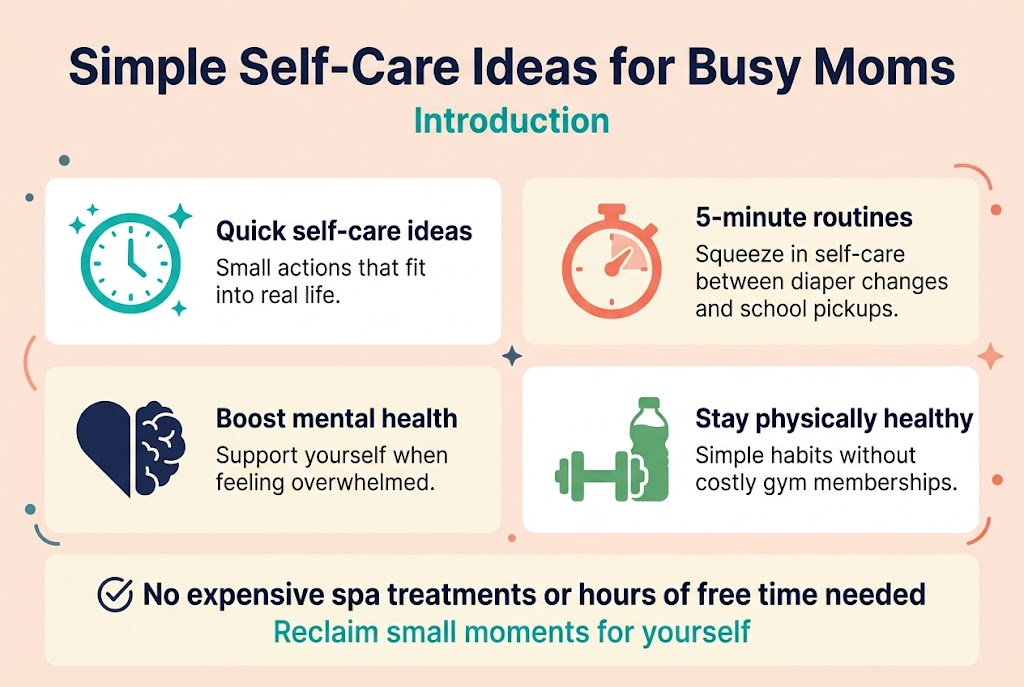 Simple Self-Care Ideas for Busy Moms

Introduction

Quick self-care ideas
Small actions that fit into real life.

5-minute routines
Squeeze in self-care between diaper changes and school pickups.

Boost mental health
Support yourself when feeling overwhelmed.

Stay physically healthy
Simple habits without costly gym memberships.

No expensive spa treatments or hours of free time needed
Reclaim small moments for yourself